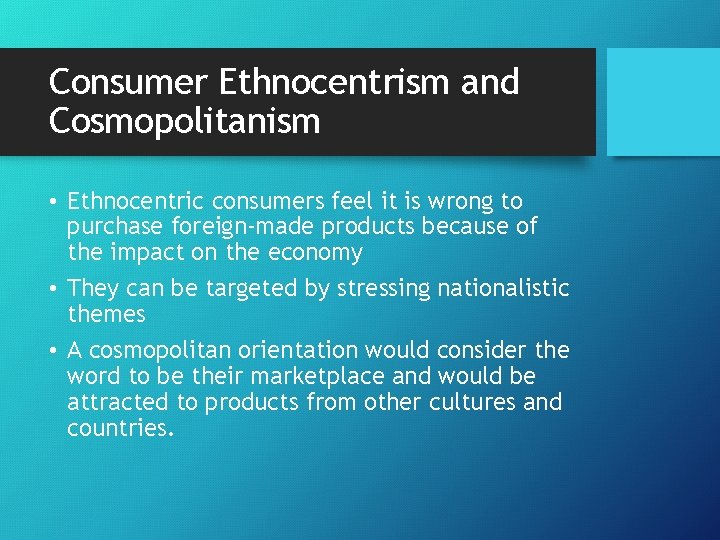 Consumer Ethnocentrism and Cosmopolitanism

• Ethnocentric consumers feel it is wrong to purchase foreign-made products because of the impact on the economy

• They can be targeted by stressing nationalistic themes

• A cosmopolitan orientation would consider the word to be their marketplace and would be attracted to products from other cultures and countries.